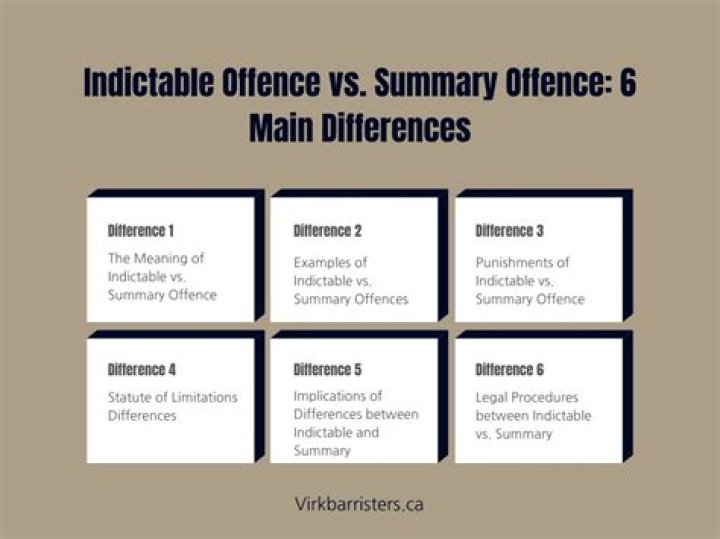 Indictable Offence vs. Summary Offence: 6 Main Differences

Difference 1
The Meaning of Indictable vs. Summary Offence

Difference 2
Examples of Indictable vs. Summary Offences

Difference 3
Punishments of Indictable vs. Summary Offence

Difference 4
Statute of Limitations Differences

Difference 5
Implications of Differences between Indictable and Summary

Difference 6
Legal Procedures between Indictable vs. Summary

Virkbarristers.ca